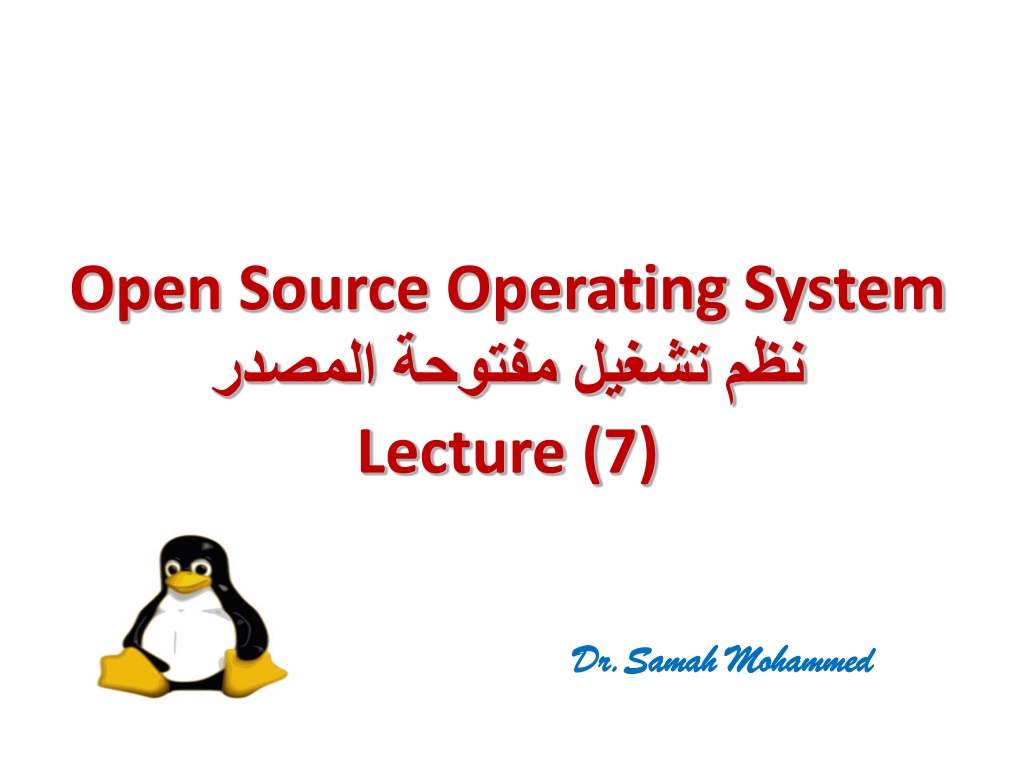 Open Source Operating System
نظم تشغيل مفتوحة المصدر
Lecture (7)

Dr. Samah Mohammed